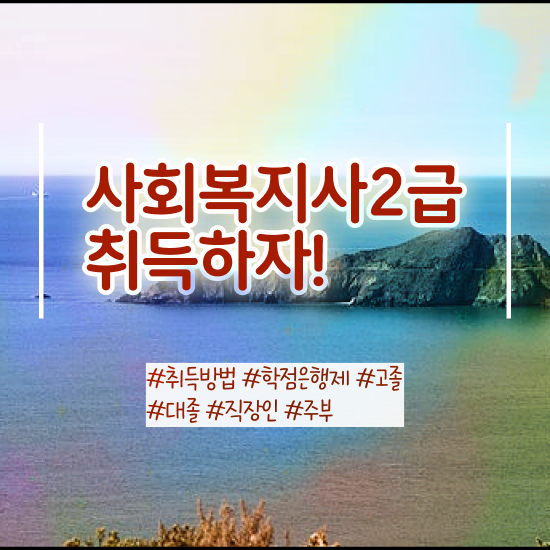 사회복지사2급
취득하자!

#취득방법 #학점은행제 #고졸
#대졸 #직장인 #주부